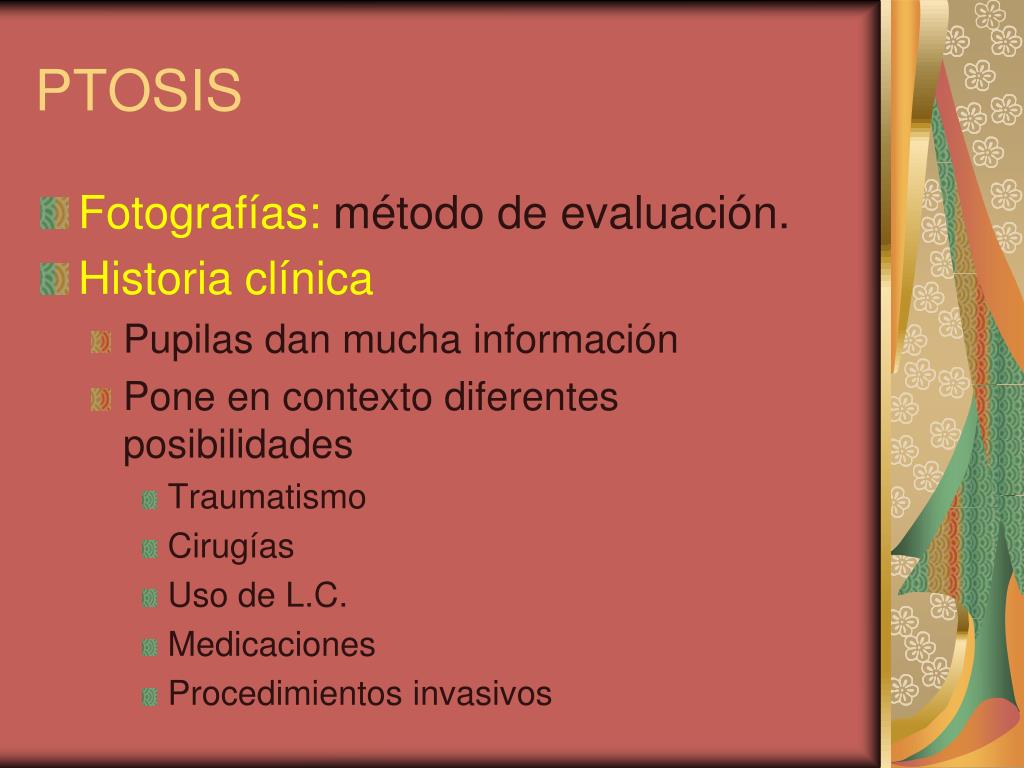 PTOSIS

Fotografías: método de evaluación.

Historia clínica

Pupilas dan mucha información

Pone en contexto diferentes posibilidades

Traumatismo

Cirugías

Uso de L.C.

Medicaciones

Procedimientos invasivos